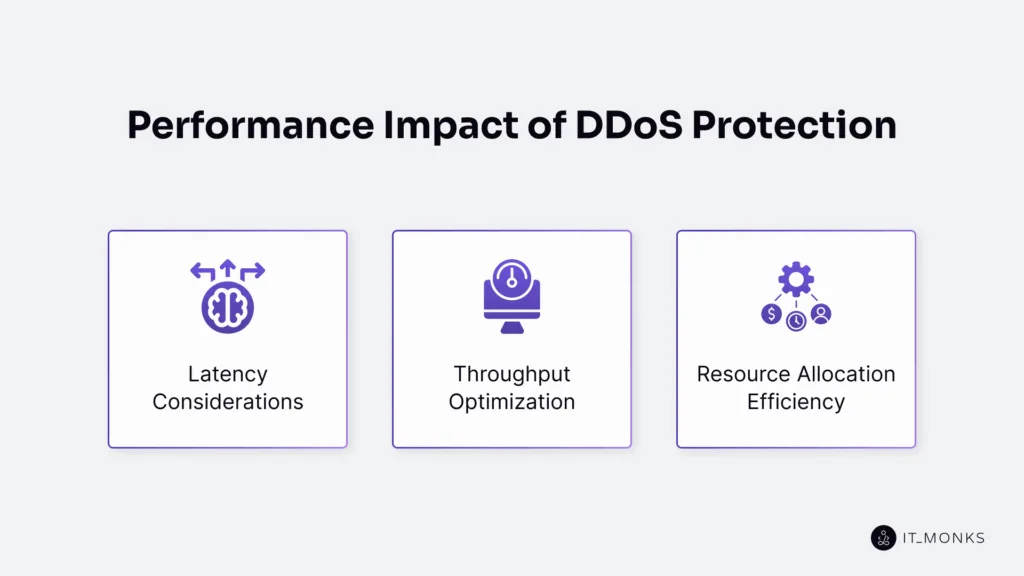 Performance Impact of DDoS Protection

Latency Considerations

Throughput Optimization

Resource Allocation Efficiency

IT_MONKS